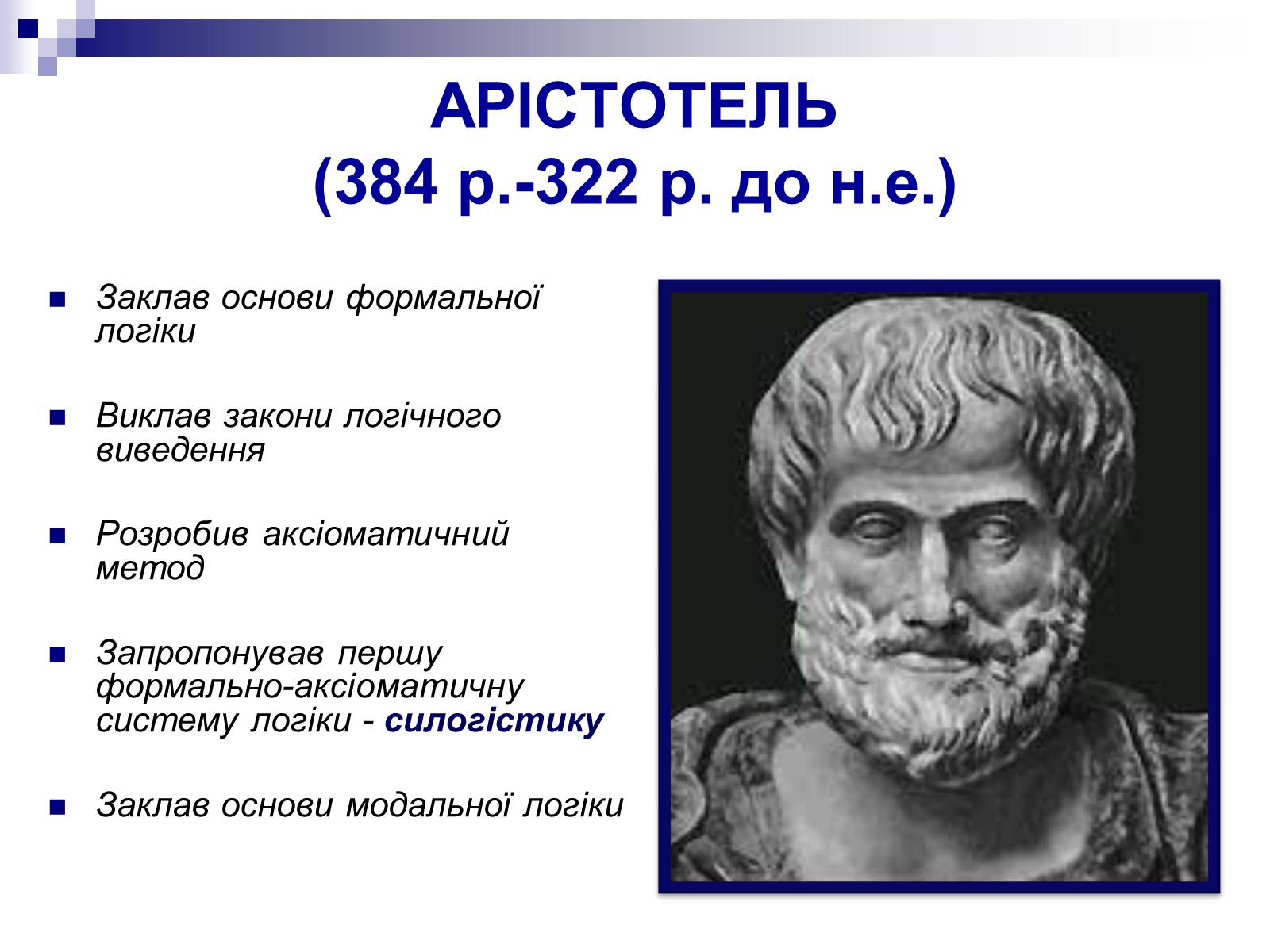 АРІСТОТЕЛЬ
(384 р.-322 р. до н.е.)

Заклав основи формальної логіки

Виклав закони логічного виведення

Розробив аксіоматичний метод

Запропонував першу формально-аксіоматичну систему логіки - силогістику

Заклав основи модальної логіки